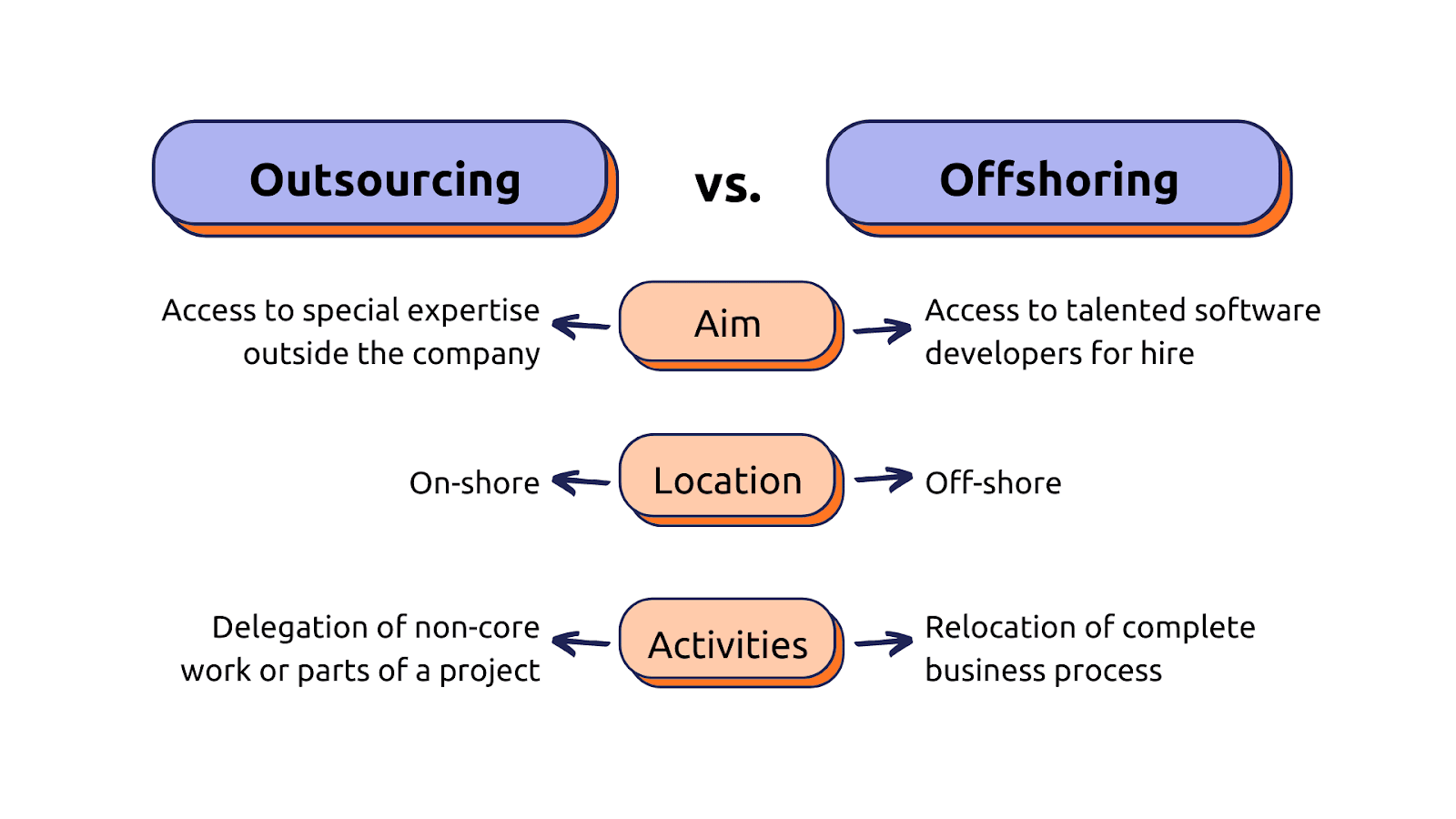 Outsourcing vs. Offshoring

Access to special expertise outside the company

Aim

Access to talented software developers for hire

On-shore

Location

Off-shore

Delegation of non-core work or parts of a project

Activities

Relocation of complete business process